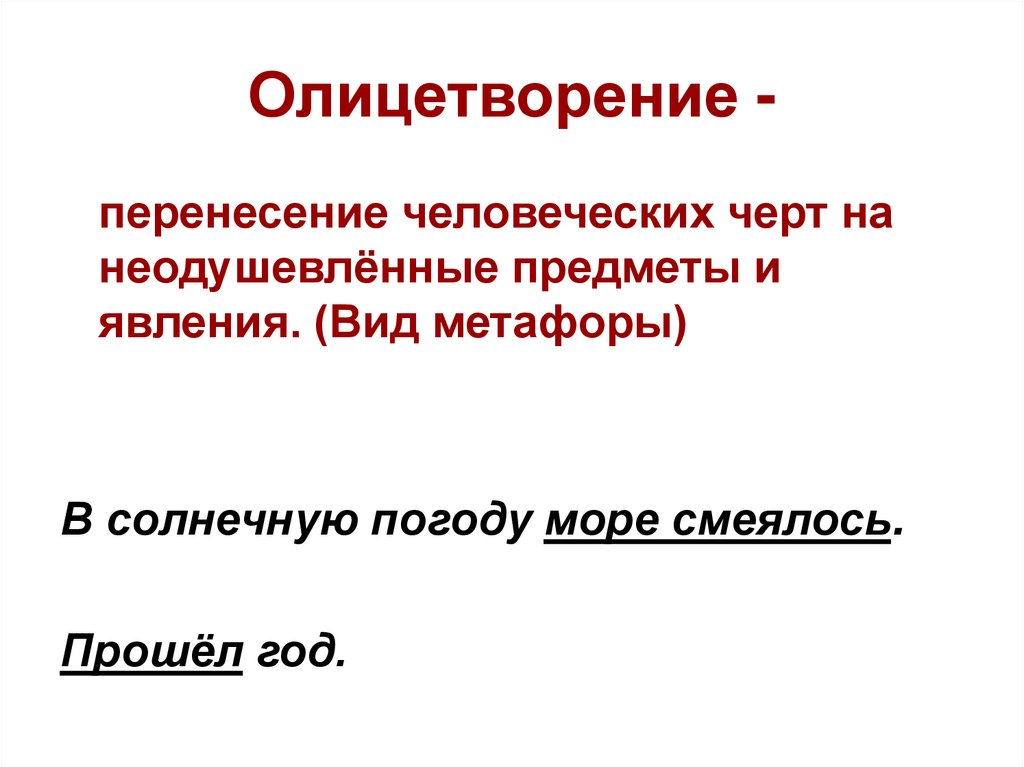 Олицетворение -

перенесение человеческих черт на неодушевлённые предметы и явления. (Вид метафоры)

В солнечную погоду море смеялось.

Прошёл год.